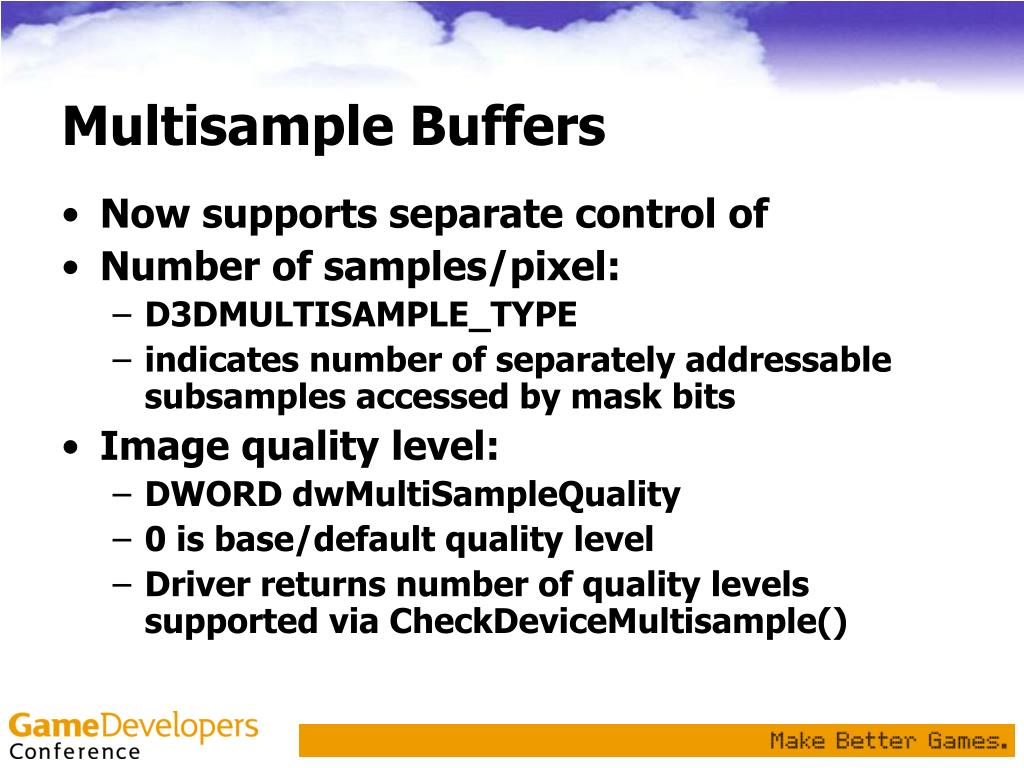 Multisample Buffers

• Now supports separate control of
• Number of samples/pixel:
  – D3DMULTISAMPLE_TYPE
  – indicates number of separately addressable subsamples accessed by mask bits
• Image quality level:
  – DWORD dwMultiSampleQuality
  – 0 is base/default quality level
  – Driver returns number of quality levels supported via CheckDeviceMultisample()

GameDevelopers Conference

Make Better Games.